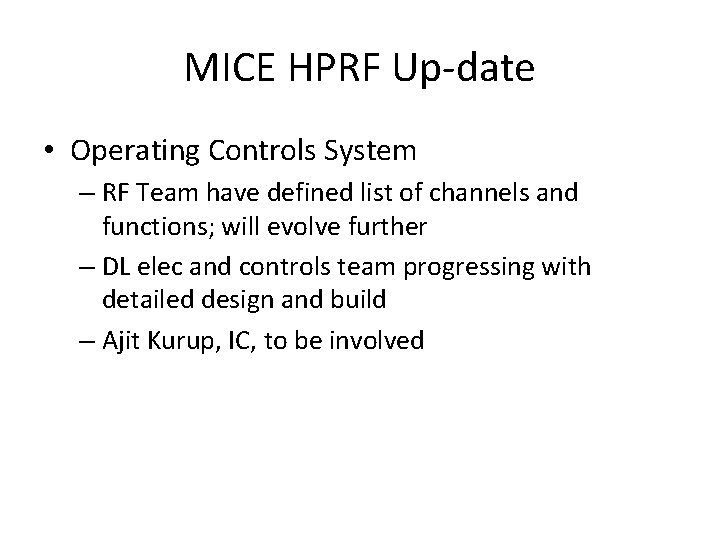 MICE HPRF Up-date

• Operating Controls System
– RF Team have defined list of channels and functions; will evolve further
– DL elec and controls team progressing with detailed design and build
– Ajit Kurup, IC, to be involved